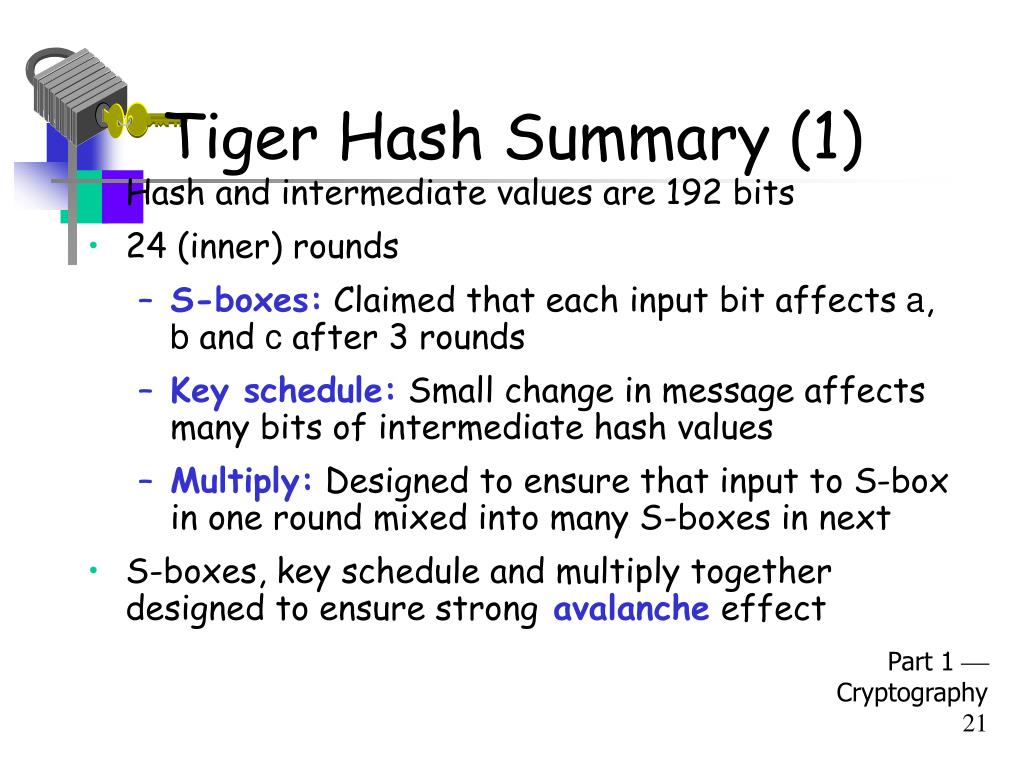 Tiger Hash Summary (1)

Hash and intermediate values are 192 bits

• 24 (inner) rounds

– S-boxes: Claimed that each input bit affects a, b and c after 3 rounds

– Key schedule: Small change in message affects many bits of intermediate hash values

– Multiply: Designed to ensure that input to S-box in one round mixed into many S-boxes in next

• S-boxes, key schedule and multiply together designed to ensure strong avalanche effect

Part 1 — Cryptography
21